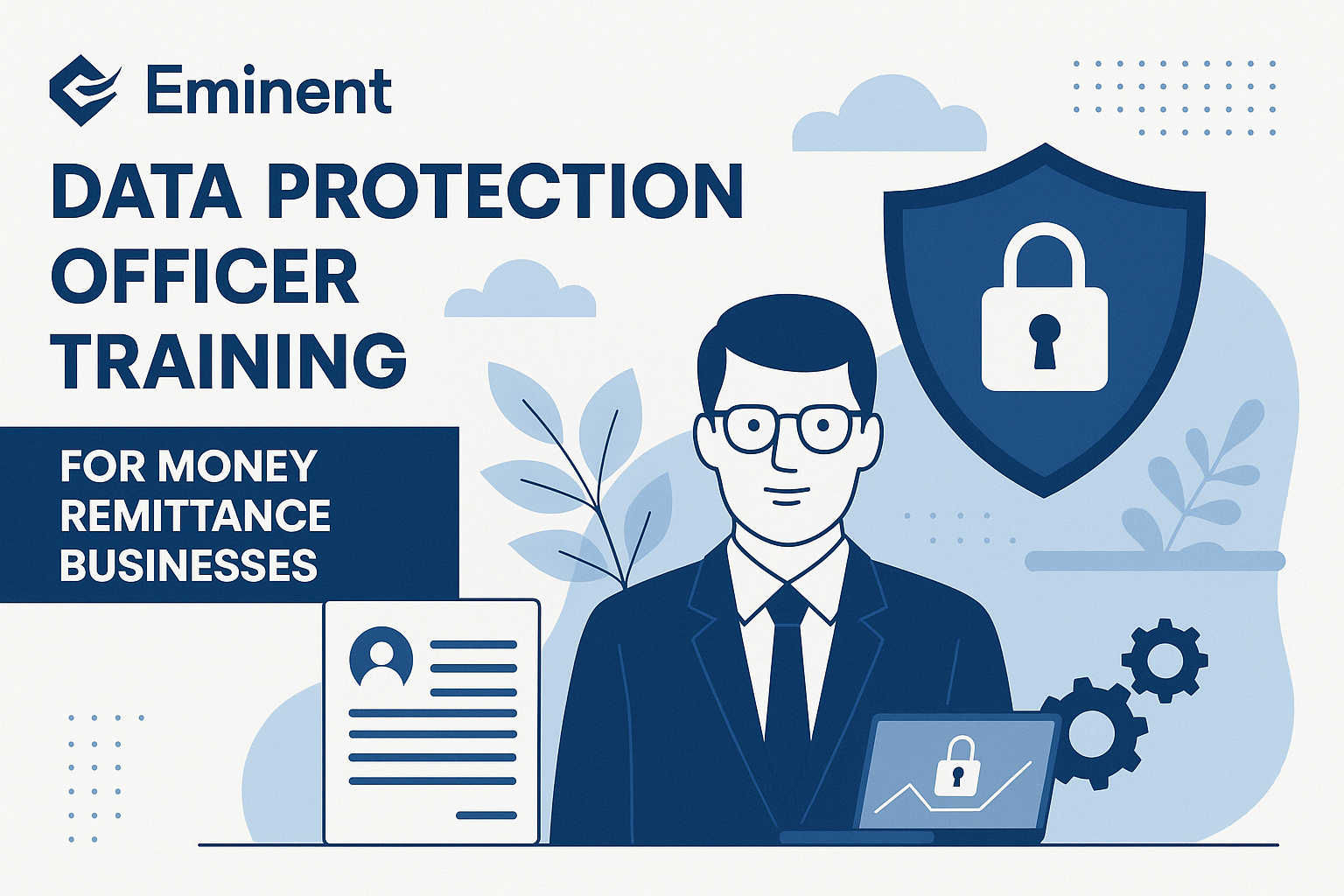 Eminent

DATA PROTECTION OFFICER TRAINING

FOR MONEY REMITTANCE BUSINESSES